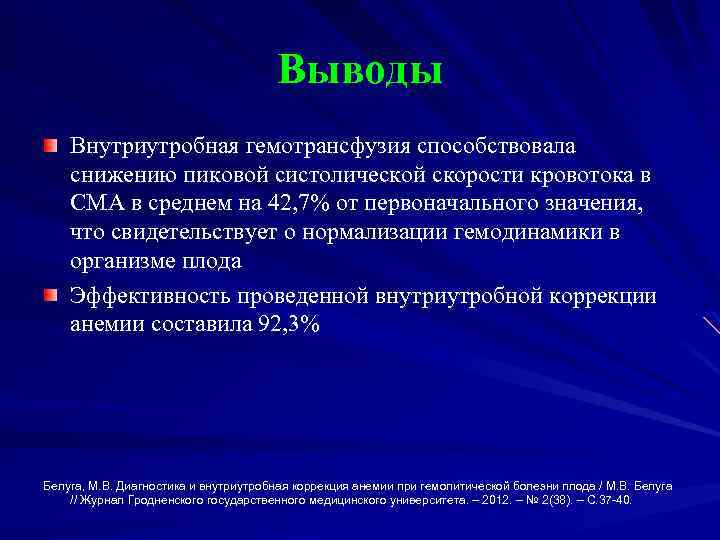 Выводы

Внутриутробная гемотрансфузия способствовала снижению пиковой систолической скорости кровотока в СМА в среднем на 42,7% от первоначального значения, что свидетельствует о нормализации гемодинамики в организме плода

Эффективность проведенной внутриутробной коррекции анемии составила 92,3%

Белуга, М.В. Диагностика и внутриутробная коррекция анемии при гемолитической болезни плода / М.В. Белуга // Журнал Гродненского государственного медицинского университета. – 2012. – № 2(38). – С.37-40.